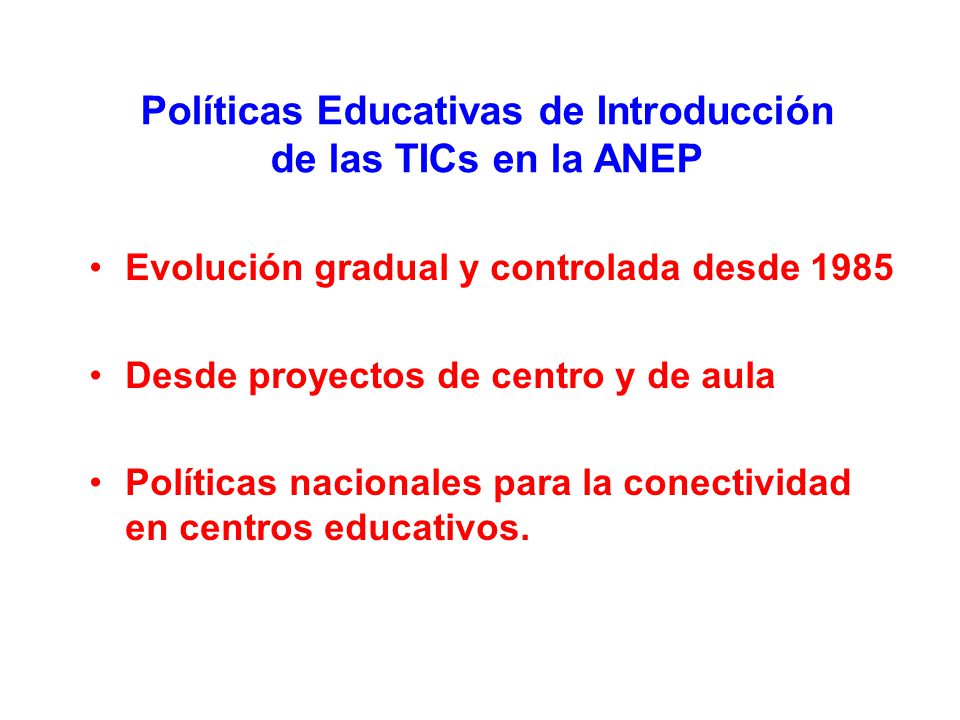 Políticas Educativas de Introducción de las TICs en la ANEP

• Evolución gradual y controlada desde 1985

• Desde proyectos de centro y de aula

• Políticas nacionales para la conectividad en centros educativos.